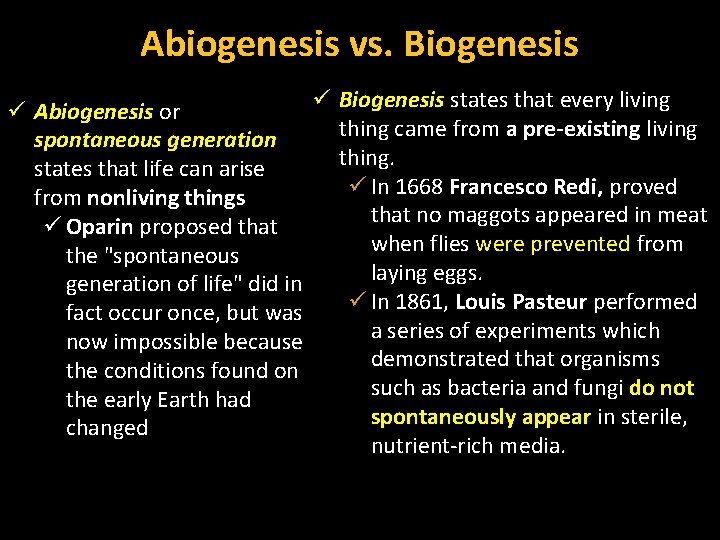 Abiogenesis vs. Biogenesis

✓ Abiogenesis or spontaneous generation states that life can arise from nonliving things

✓ Oparin proposed that the "spontaneous generation of life" did in fact occur once, but was now impossible because the conditions found on the early Earth had changed

✓ Biogenesis states that every living thing came from a pre-existing living thing.

✓ In 1668 Francesco Redi, proved that no maggots appeared in meat when flies were prevented from laying eggs.

✓ In 1861, Louis Pasteur performed a series of experiments which demonstrated that organisms such as bacteria and fungi do not spontaneously appear in sterile, nutrient-rich media.